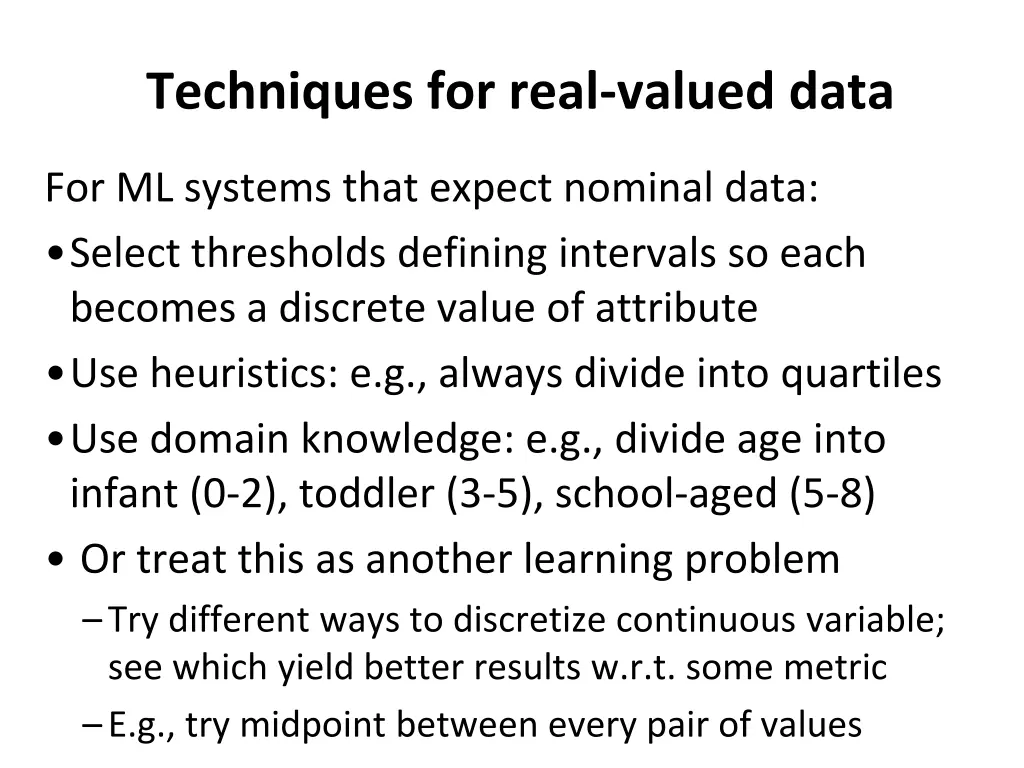 Techniques for real-valued data

For ML systems that expect nominal data:

• Select thresholds defining intervals so each becomes a discrete value of attribute

• Use heuristics: e.g., always divide into quartiles

• Use domain knowledge: e.g., divide age into infant (0-2), toddler (3-5), school-aged (5-8)

• Or treat this as another learning problem

– Try different ways to discretize continuous variable; see which yield better results w.r.t. some metric

– E.g., try midpoint between every pair of values